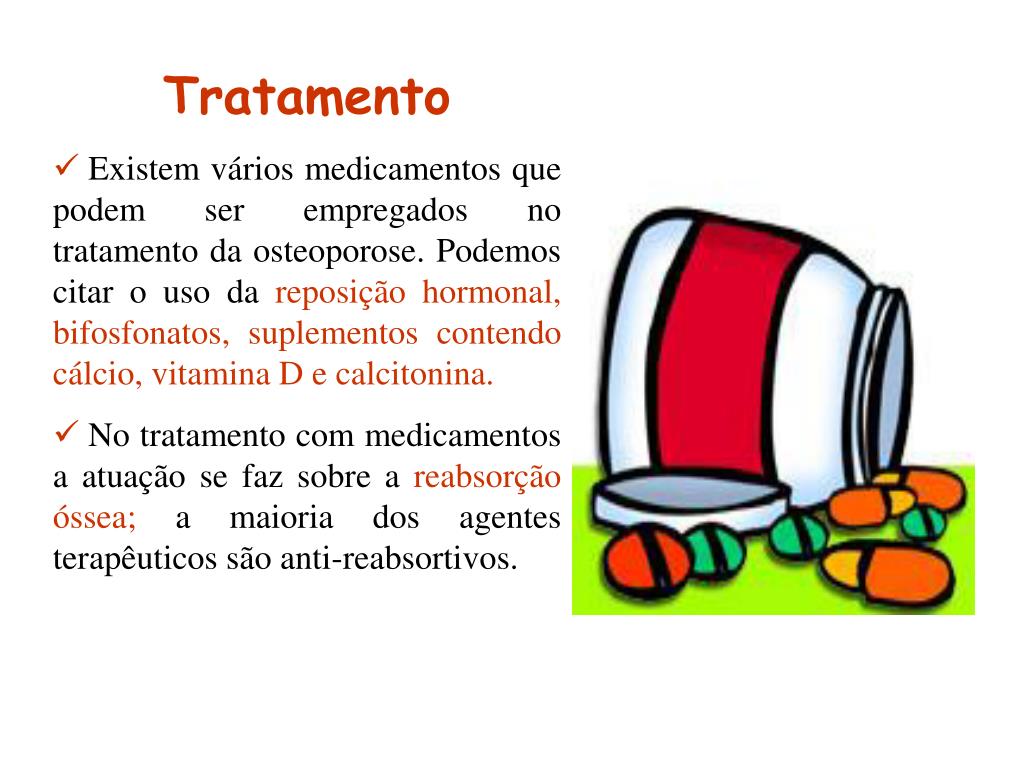 Tratamento

✓ Existem vários medicamentos que podem ser empregados no tratamento da osteoporose. Podemos citar o uso da reposição hormonal, bifosfonatos, suplementos contendo cálcio, vitamina D e calcitonina.

✓ No tratamento com medicamentos a atuação se faz sobre a reabsorção óssea; a maioria dos agentes terapêuticos são anti-reabsortivos.